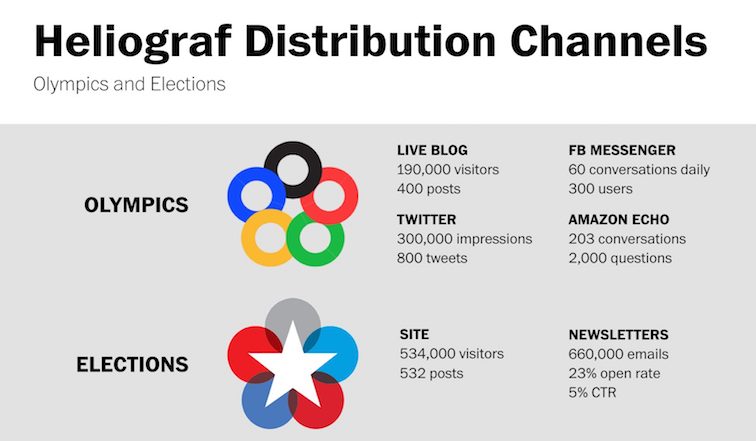 Heliograf Distribution Channels

Olympics and Elections

OLYMPICS

LIVE BLOG
190,000 visitors
400 posts

TWITTER
300,000 impressions
800 tweets

FB MESSENGER
60 conversations daily
300 users

AMAZON ECHO
203 conversations
2,000 questions

ELECTIONS

SITE
534,000 visitors
532 posts

NEWSLETTERS
660,000 emails
23% open rate
5% CTR